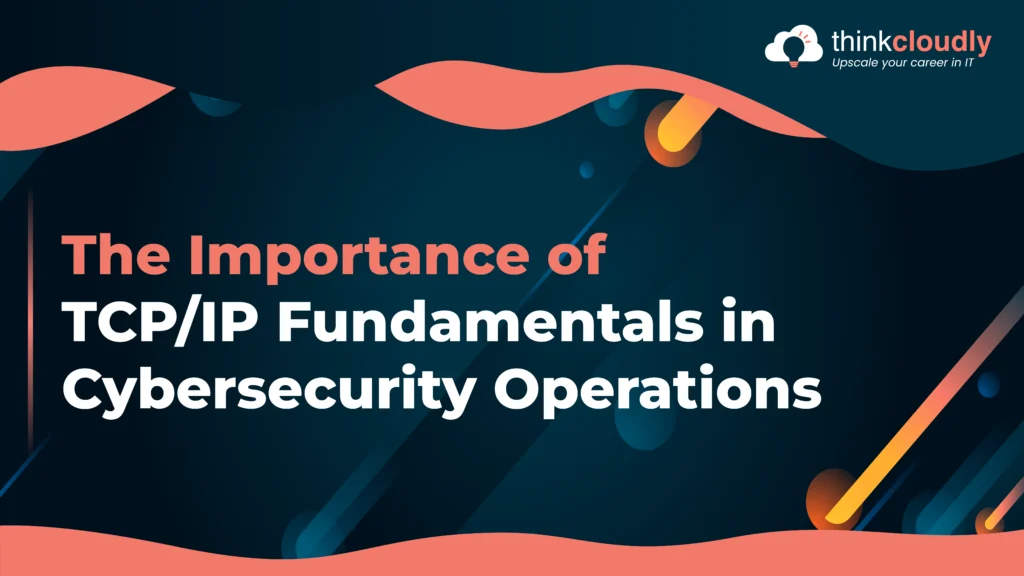 thinkcloudly
Upscale your career in IT

The Importance of TCP/IP Fundamentals in Cybersecurity Operations